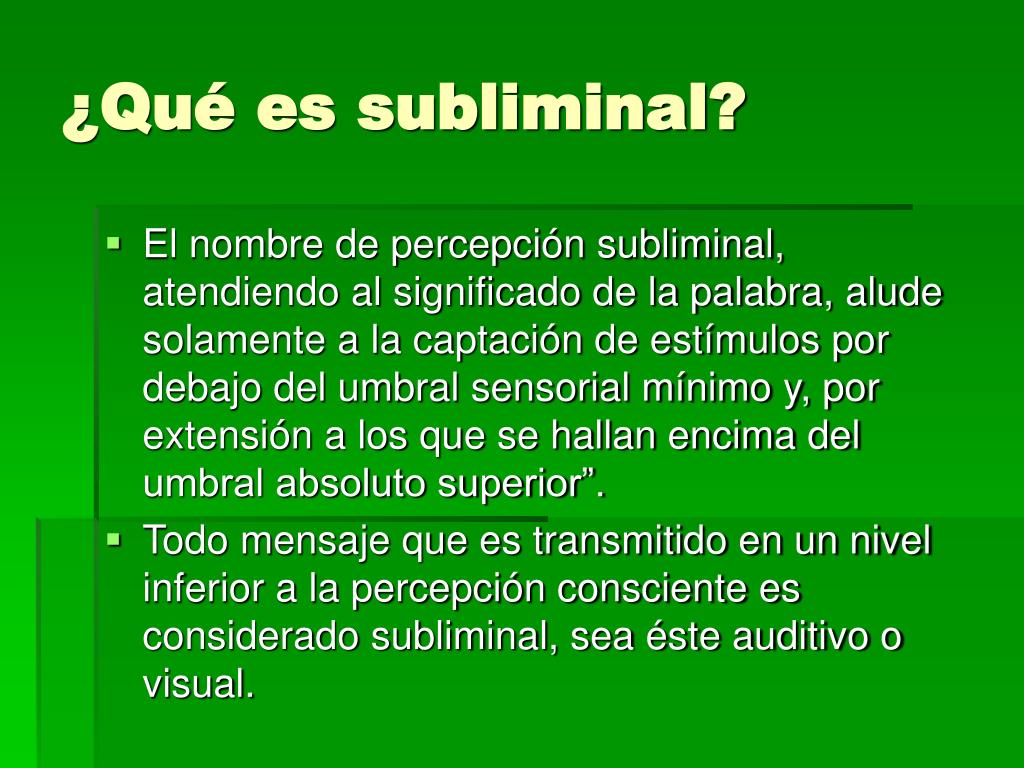 ¿Qué es subliminal?

▪ El nombre de percepción subliminal, atendiendo al significado de la palabra, alude solamente a la captación de estímulos por debajo del umbral sensorial mínimo y, por extensión a los que se hallan encima del umbral absoluto superior”.

▪ Todo mensaje que es transmitido en un nivel inferior a la percepción consciente es considerado subliminal, sea éste auditivo o visual.